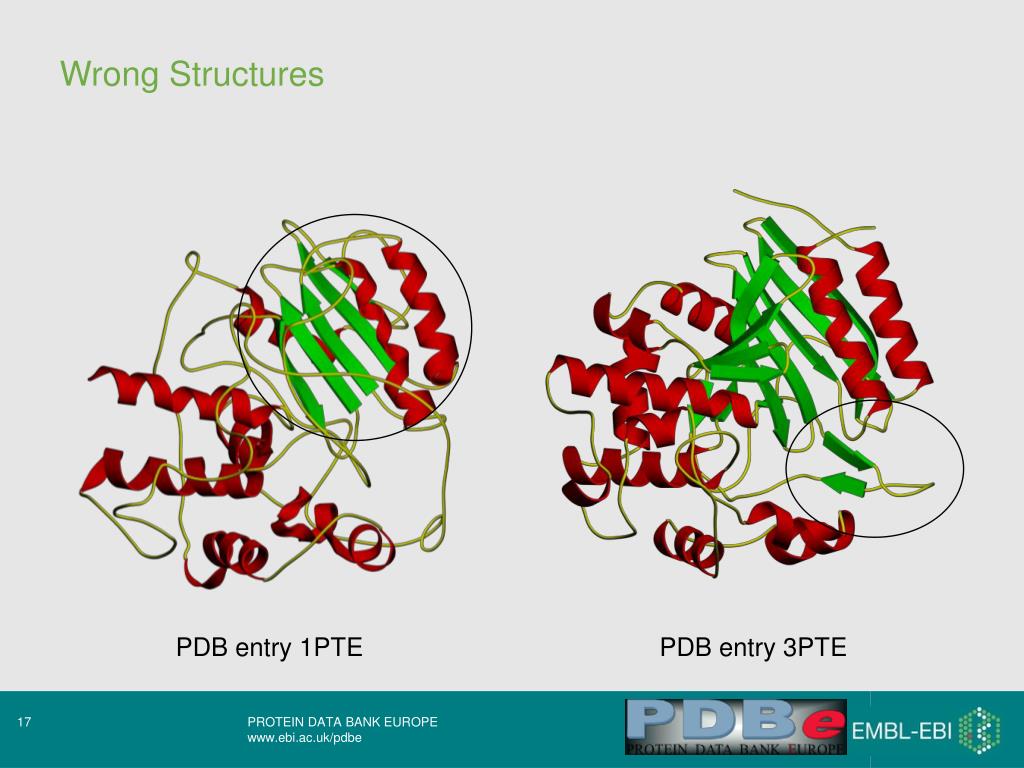 Wrong Structures

PDB entry 1PTE

PDB entry 3PTE

17

PROTEIN DATA BANK EUROPE
www.ebi.ac.uk/pdbe

PDBe
PROTEIN DATA BANK EUROPE

EMBL-EBI